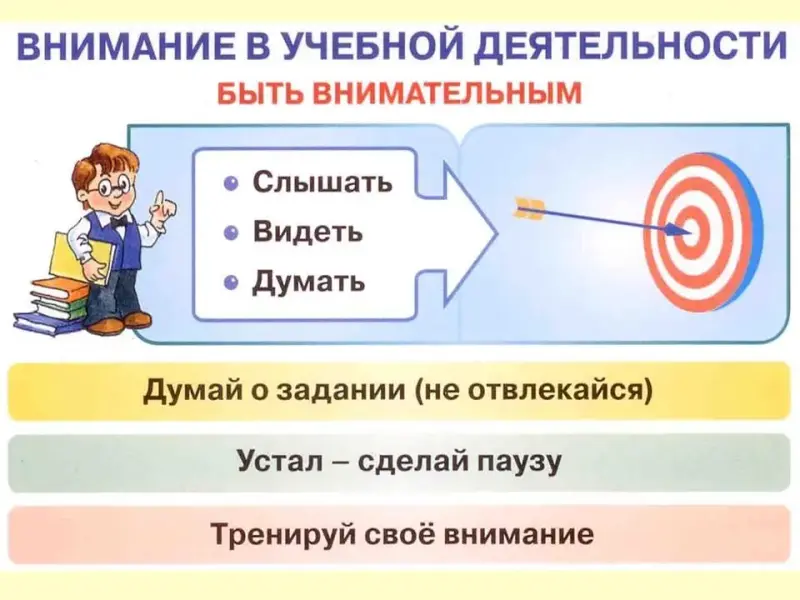 ВНИМАНИЕ В УЧЕБНОЙ ДЕЯТЕЛЬНОСТИ

БЫТЬ ВНИМАТЕЛЬНЫМ

• Слышать
• Видеть
• Думать

Думай о задании (не отвлекайся)

Устал – сделай паузу

Тренируй своё внимание